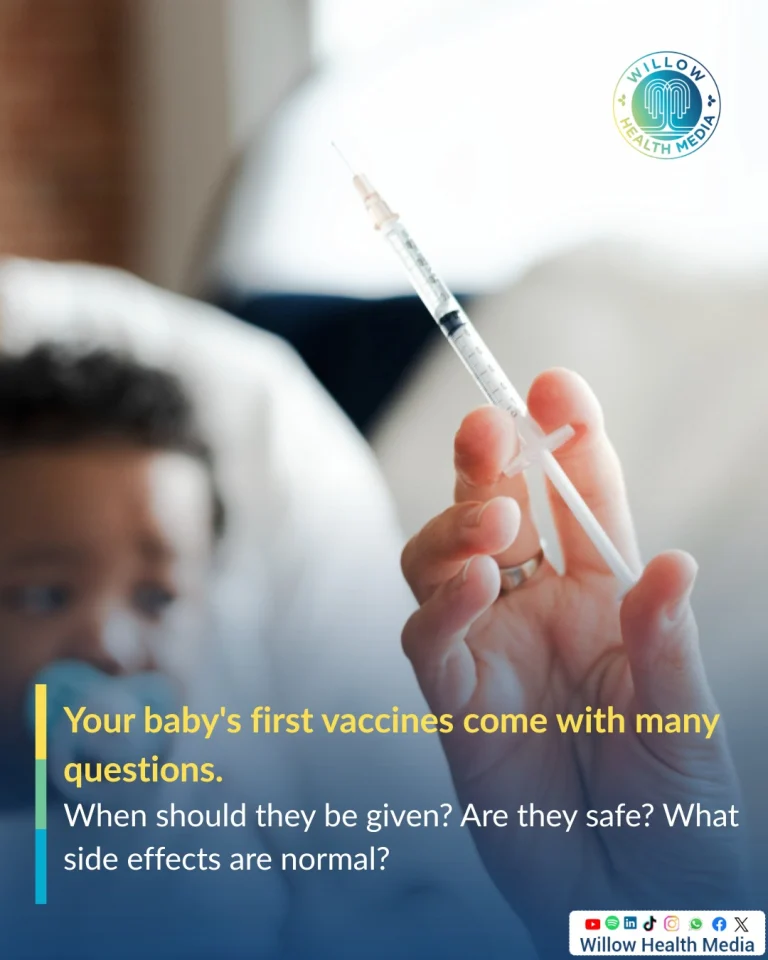 WILLOW HEALTH MEDIA

Your baby's first vaccines come with many questions.

When should they be given? Are they safe? What side effects are normal?

Willow Health Media